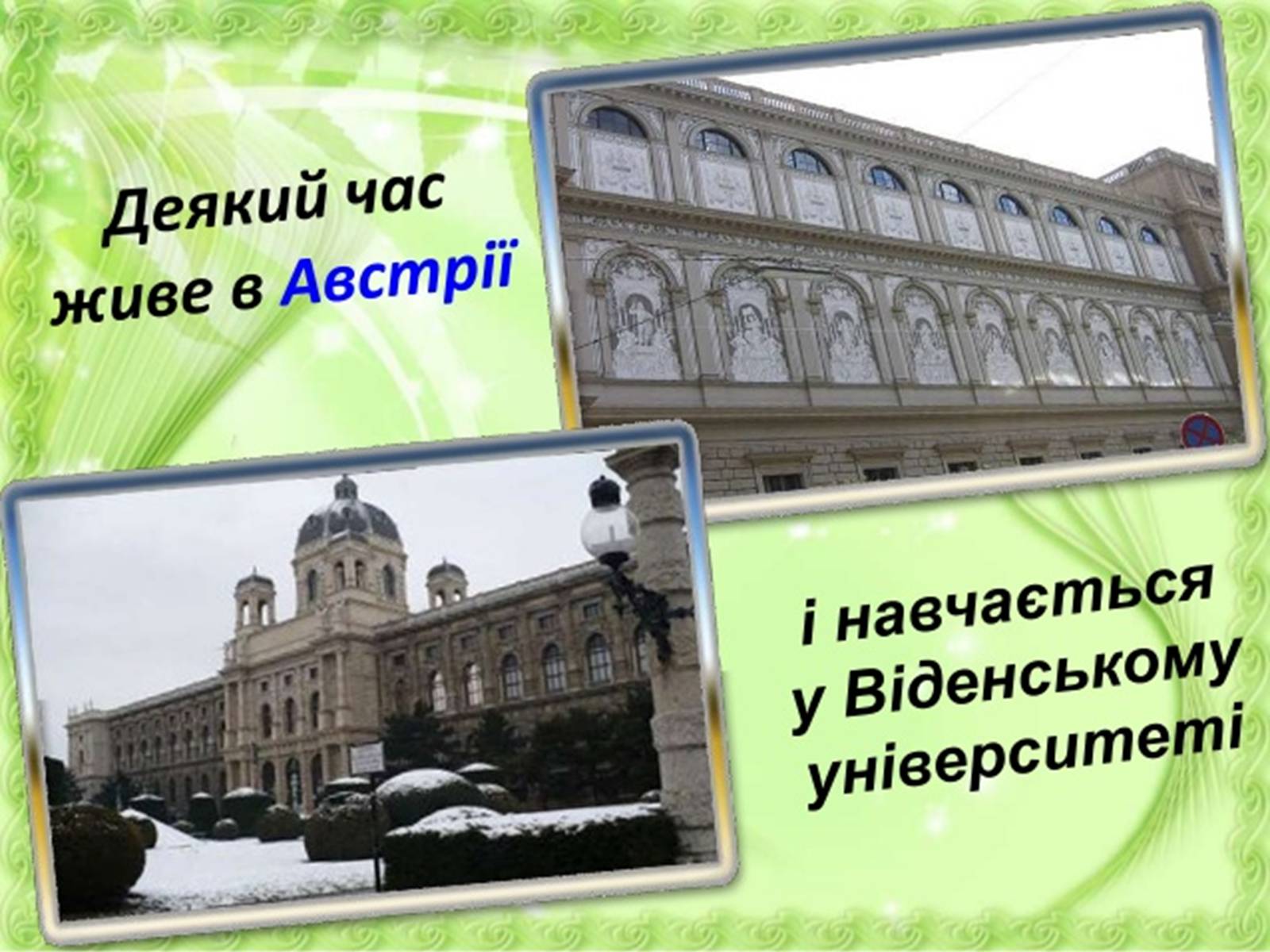 Деякий час живе в Австрії

і навчається у Віденському університеті